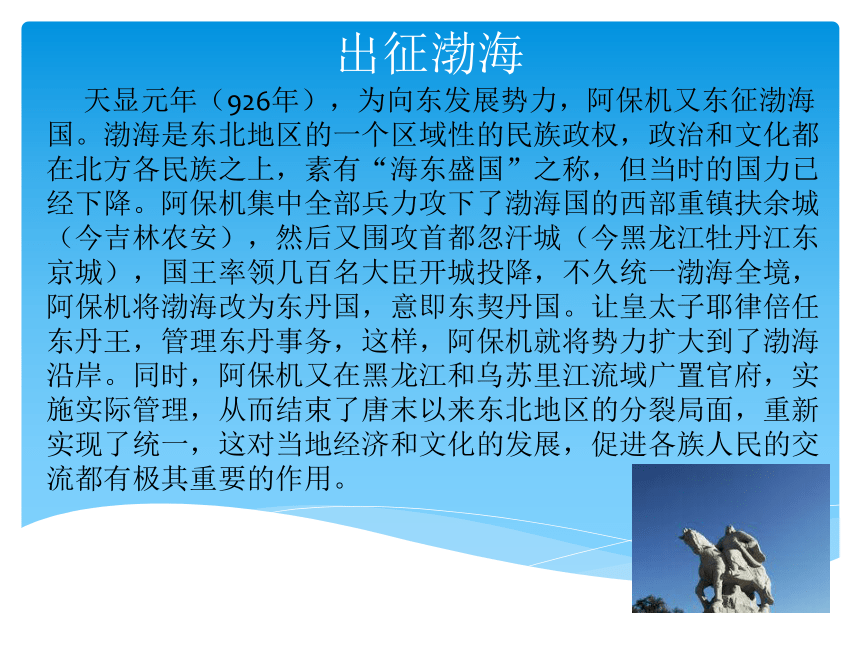 出征渤海

天显元年（926年），为向东发展势力，阿保机又东征渤海国。渤海是东北地区的一个区域性的民族政权，政治和文化都在北方各民族之上，素有“海东盛国”之称，但当时的国力已经下降。阿保机集中全部兵力攻下了渤海国的西部重镇扶余城（今吉林农安），然后又围攻首都忽汗城（今黑龙江牡丹江东京城），国王率领几百名大臣开城投降，不久统一渤海全境，阿保机将渤海改为东丹国，意即东契丹国。让皇太子耶律倍任东丹王，管理东丹事务，这样，阿保机就将势力扩大到了渤海沿岸。同时，阿保机又在黑龙江和乌苏里江流域广置官府，实施实际管理，从而结束了唐末以来东北地区的分裂局面，重新实现了统一，这对当地经济和文化的发展，促进各族人民的交流都有极其重要的作用。